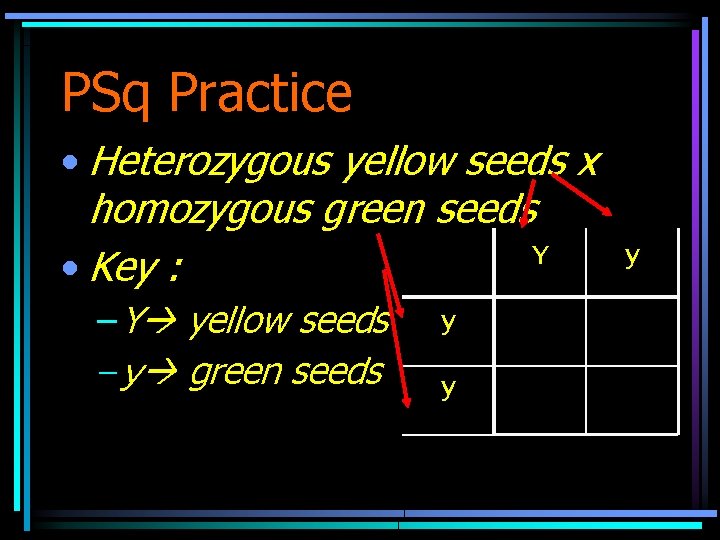 PSq Practice

• Heterozygous yellow seeds x homozygous green seeds

• Key :

– Y→ yellow seeds

– y→ green seeds

| | Y | y |
|---|---|---|
| y | | |
| y | | |